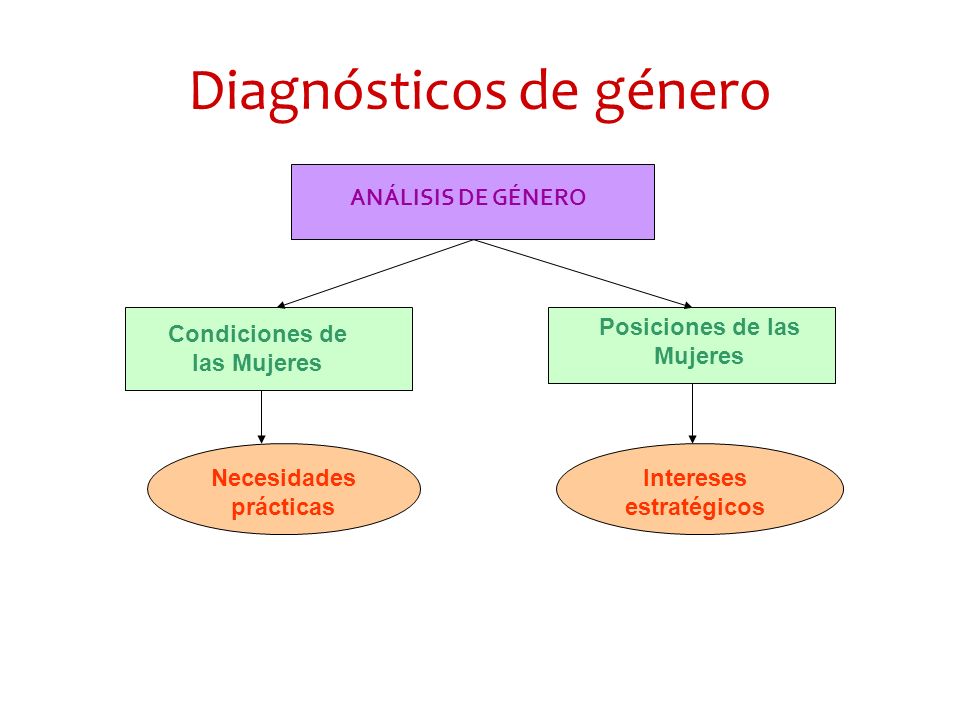 Diagnósticos de género

ANÁLISIS DE GÉNERO

Condiciones de las Mujeres

Posiciones de las Mujeres

Necesidades prácticas

Intereses estratégicos